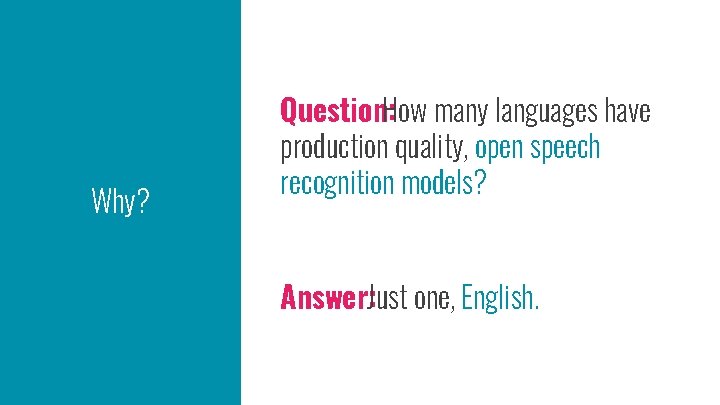 Why?

Question: How many languages have production quality, open speech recognition models?

Answer: Just one, English.